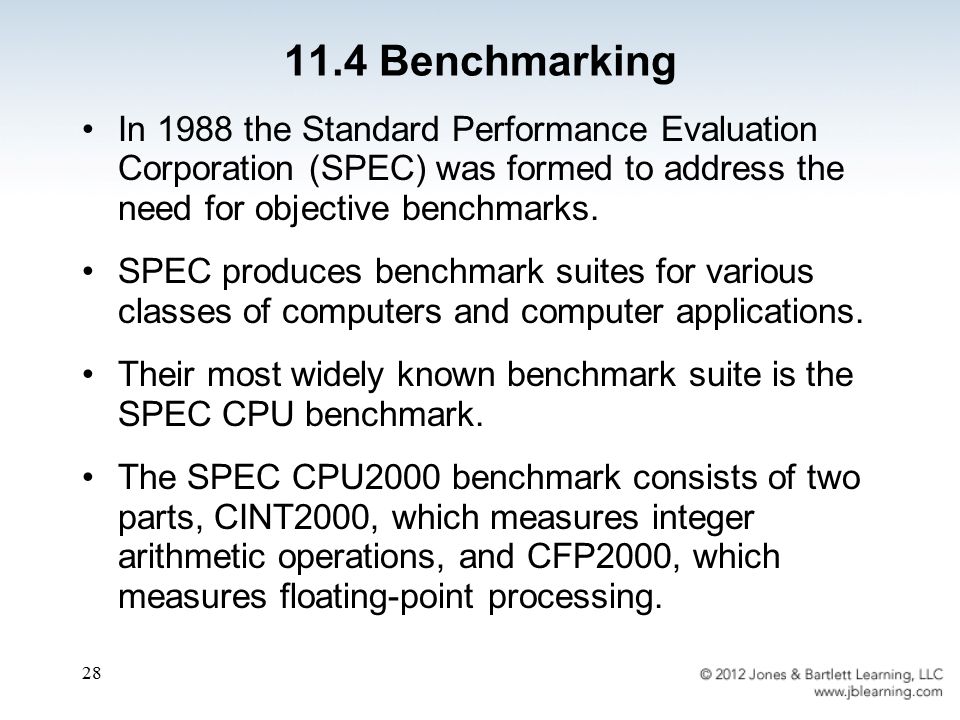 11.4 Benchmarking

• In 1988 the Standard Performance Evaluation Corporation (SPEC) was formed to address the need for objective benchmarks.

• SPEC produces benchmark suites for various classes of computers and computer applications.

• Their most widely known benchmark suite is the SPEC CPU benchmark.

• The SPEC CPU2000 benchmark consists of two parts, CINT2000, which measures integer arithmetic operations, and CFP2000, which measures floating-point processing.

28

© 2012 Jones & Bartlett Learning, LLC
www.jblearning.com